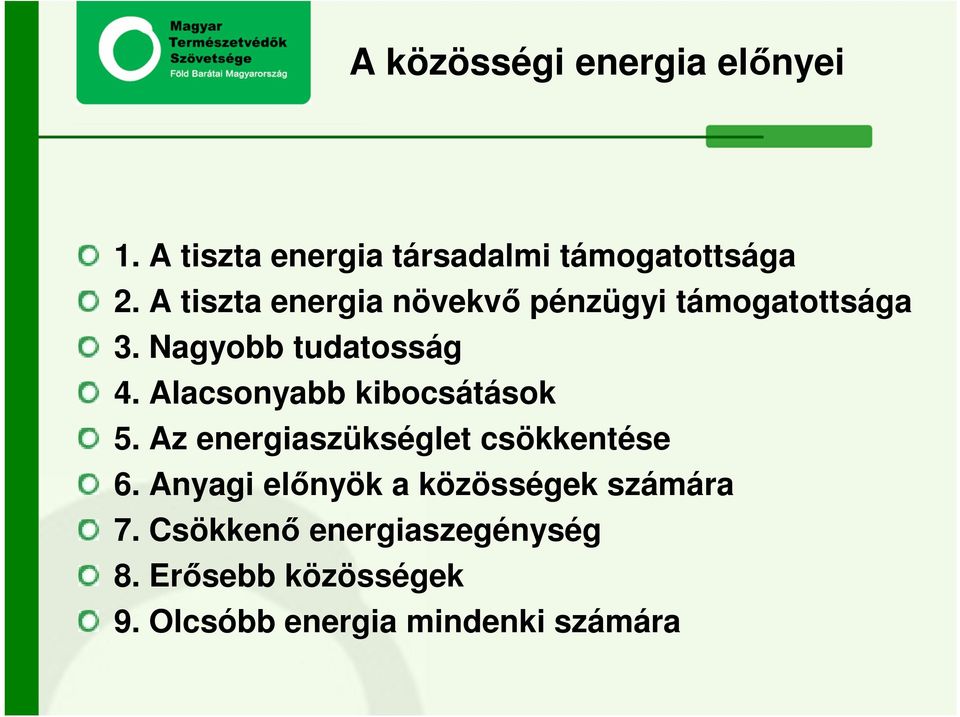 Magyar
Természetvédők
Szövetsége
Föld Barátai Magyarország

A közösségi energia előnyei

1. A tiszta energia társadalmi támogatottsága
2. A tiszta energia növekvő pénzügyi támogatottsága
3. Nagyobb tudatosság
4. Alacsonyabb kibocsátások
5. Az energiaszükséglet csökkentése
6. Anyagi előnyök a közösségek számára
7. Csökkenő energiaszegénység
8. Erősebb közösségek
9. Olcsóbb energia mindenki számára